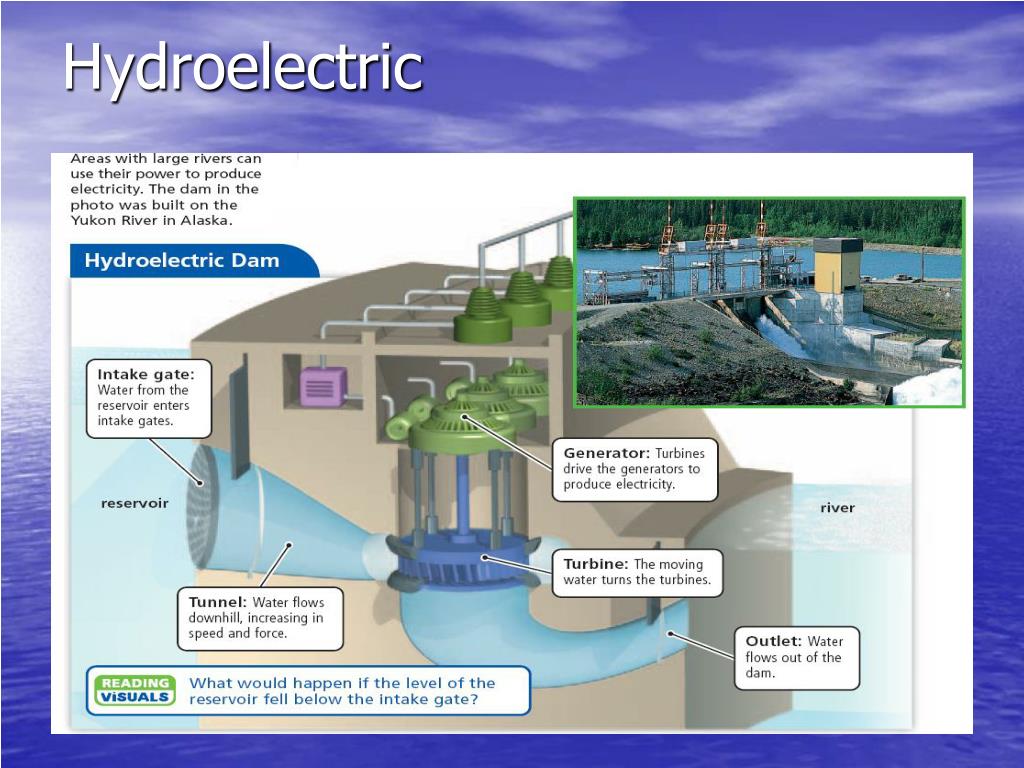 Hydroelectric

Areas with large rivers can use their power to produce electricity. The dam in the photo was built on the Yukon River in Alaska.

Hydroelectric Dam

Intake gate: Water from the reservoir enters intake gates.

reservoir

Generator: Turbines drive the generators to produce electricity.

river

Turbine: The moving water turns the turbines.

Tunnel: Water flows downhill, increasing in speed and force.

Outlet: Water flows out of the dam.

READING VISUALS

What would happen if the level of the reservoir fell below the intake gate?